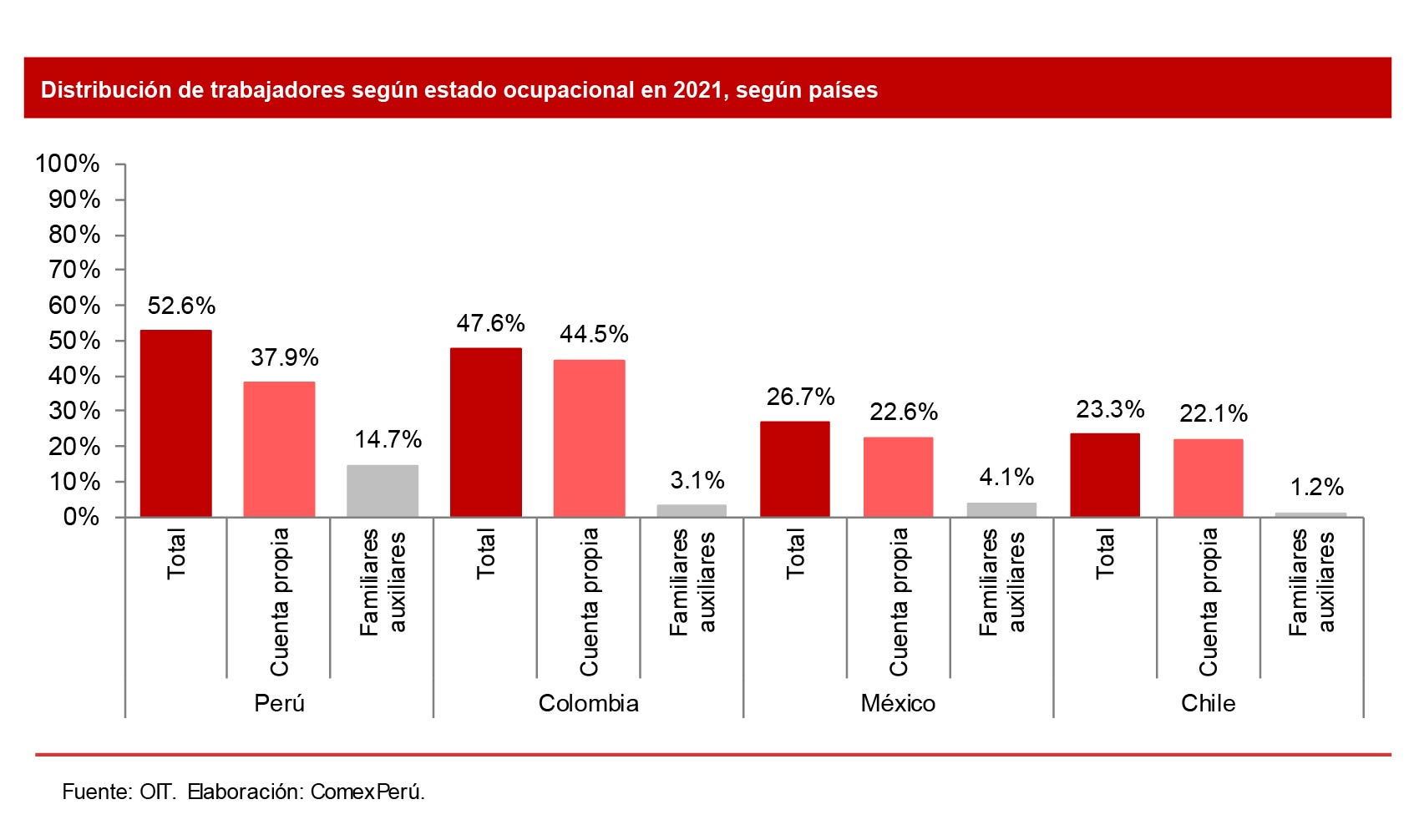 Distribución de trabajadores según estado ocupacional en 2021, según países

100%
90%
80%
70%
60%
50%
40%
30%
20%
10%
0%

52.6%
37.9%
14.7%
47.6%
44.5%
3.1%
26.7%
22.6%
4.1%
23.3%
22.1%
1.2%

Total
Cuenta propia
Familiares auxiliares
Total
Cuenta propia
Familiares auxiliares
Total
Cuenta propia
Familiares auxiliares
Total
Cuenta propia
Familiares auxiliares

Perú
Colombia
México
Chile

Fuente: OIT. Elaboración: ComexPerú.